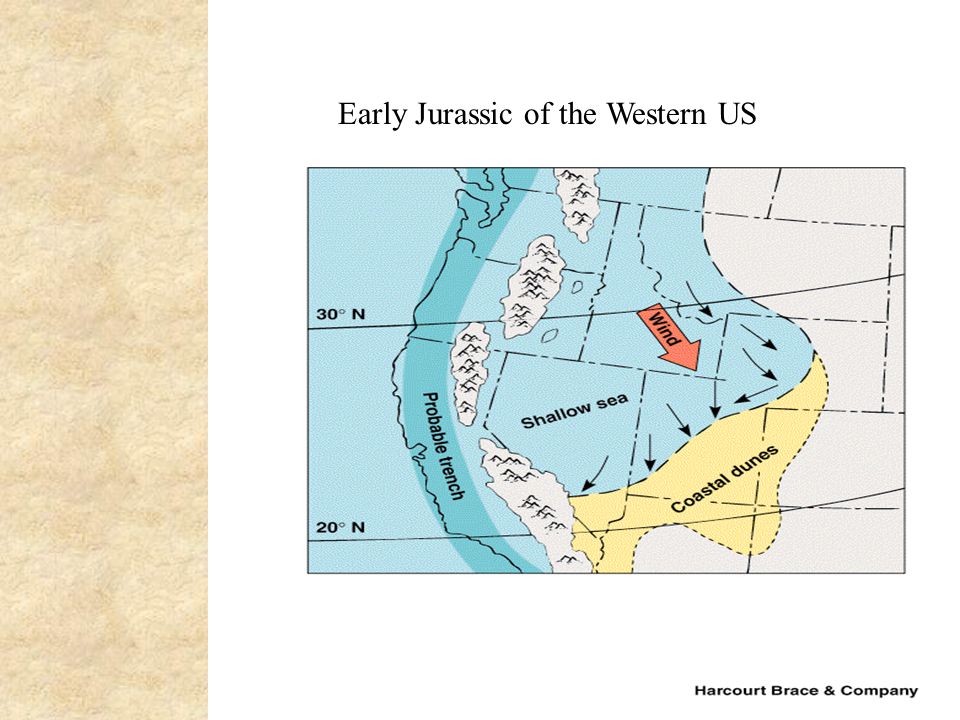 Early Jurassic of the Western US

30° N

Wind

Probable trench

Shallow sea

Coastal dunes

20° N

Harcourt Brace & Company